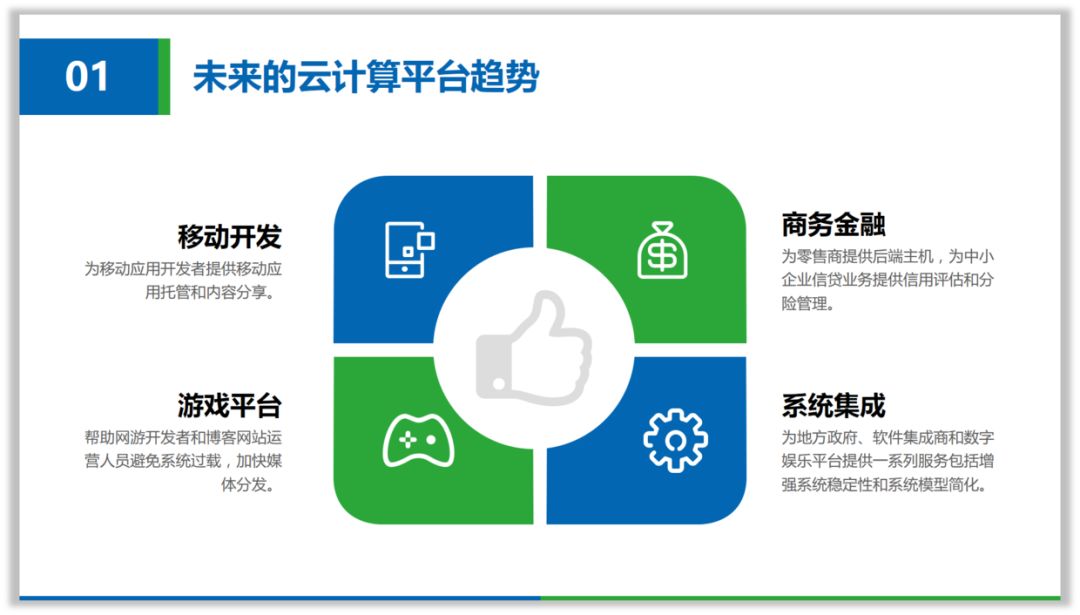 01

未来的云计算平台趋势

移动开发

为移动应用开发者提供移动应用托管和内容分享。

游戏平台

帮助网游开发者和博客网站运营人员避免系统过载，加快媒体分发。

商务金融

为零售商提供后端主机，为中小企业信贷业务提供信用评估和分险管理。

系统集成

为地方政府、软件集成商和数字娱乐平台提供一系列服务包括增强系统稳定性和系统模型简化。